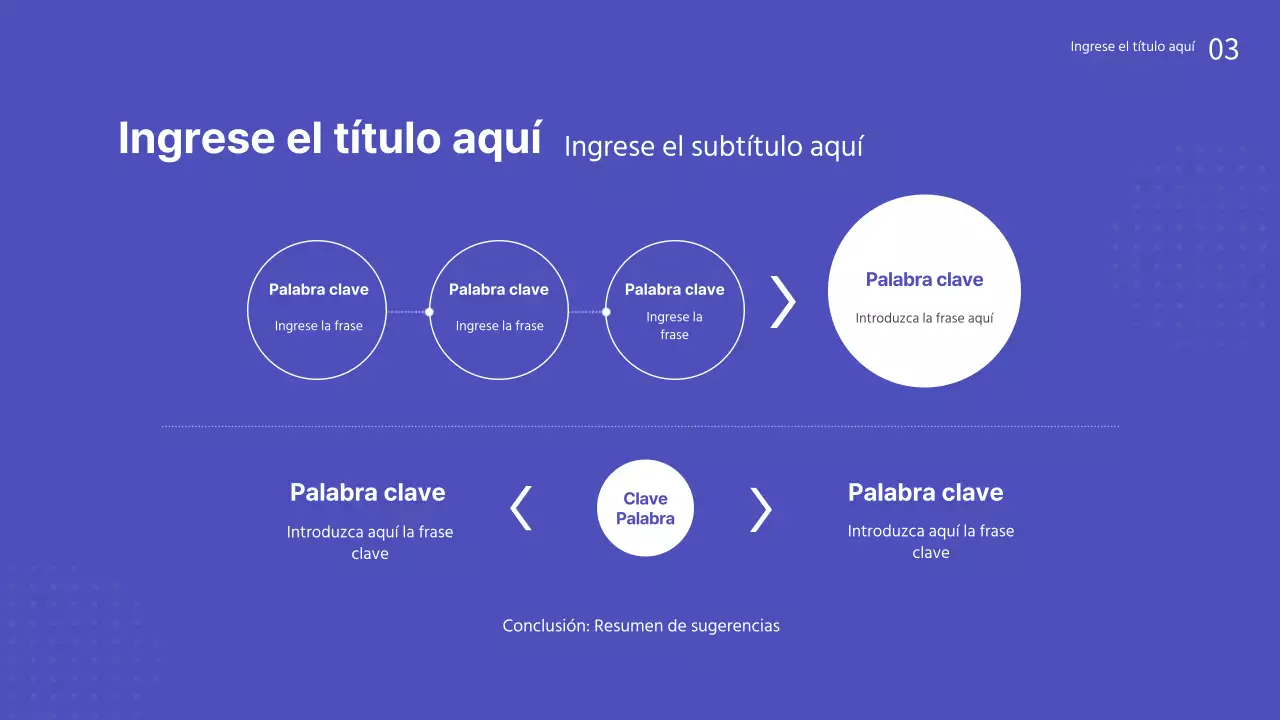 Ingrese el título aquí 03

Ingrese el título aquí Ingrese el subtítulo aquí

Palabra clave
Ingrese la frase

Palabra clave
Ingrese la frase

Palabra clave
Ingrese la frase

Palabra clave
Introduzca la frase aquí

Palabra clave
Introduzca aquí la frase clave

Clave Palabra

Palabra clave
Introduzca aquí la frase clave

Conclusión: Resumen de sugerencias